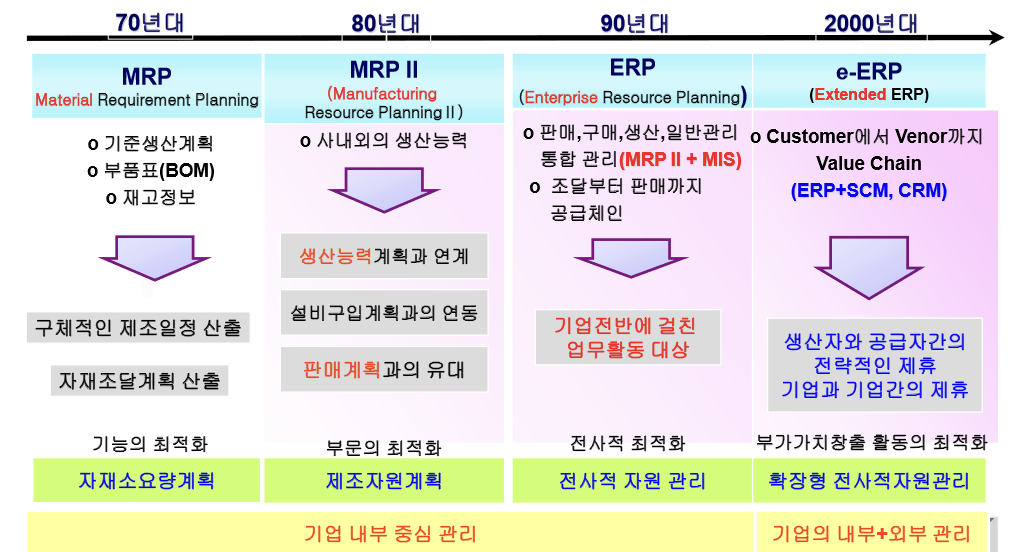 70년대

80년대

90년대

2000년대

MRP

Material Requirement Planning

o 기준생산계획
o 부품표(BOM)
o 재고정보

구체적인 제조일정 산출

자재조달계획 산출

기능의 최적화

자재소요량계획

MRP II

(Manufacturing Resource Planning II)

o 사내외의 생산능력

생산능력계획과 연계

설비구입계획과의 연동

판매계획과의 유대

부문의 최적화

제조자원계획

ERP

(Enterprise Resource Planning)

o 판매,구매,생산,일반관리 통합 관리(MRP II + MIS)
o 조달부터 판매까지 공급체인

기업전반에 걸친 업무활동 대상

전사적 최적화

전사적 자원 관리

e-ERP

(Extended ERP)

o Customer에서 Venor까지 Value Chain
(ERP+SCM, CRM)

생산자와 공급자간의 전략적인 제휴 기업과 기업간의 제휴

부가가치창출 활동의 최적화

확장형 전사적자원관리

기업 내부 중심 관리

기업의 내부+외부 관리